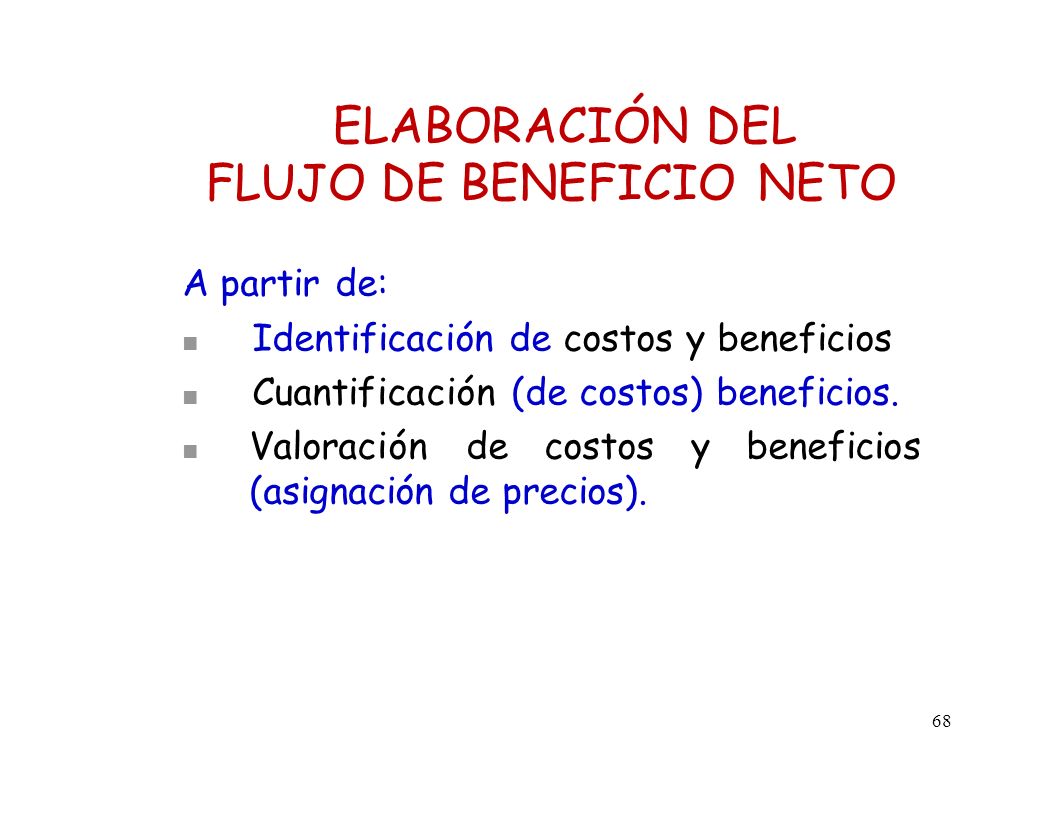 ELABORACIÓN DEL
FLUJO DE BENEFICIO NETO

A partir de:

- Identificación de costos y beneficios
- Cuantificación (de costos) beneficios.
- Valoración de costos y beneficios (asignación de precios).

68